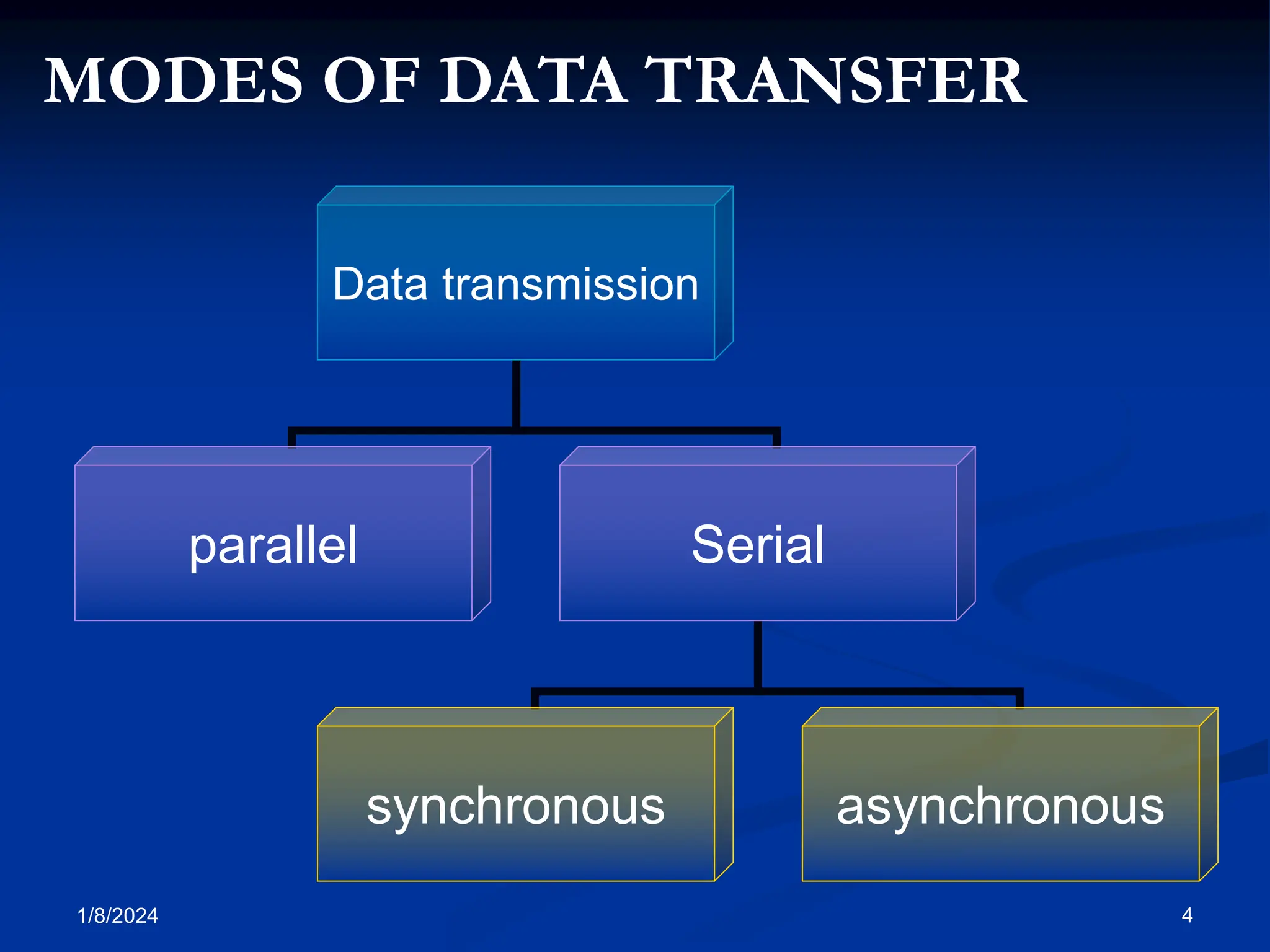 MODES OF DATA TRANSFER

Data transmission

parallel

Serial

synchronous

asynchronous

1/8/2024

4